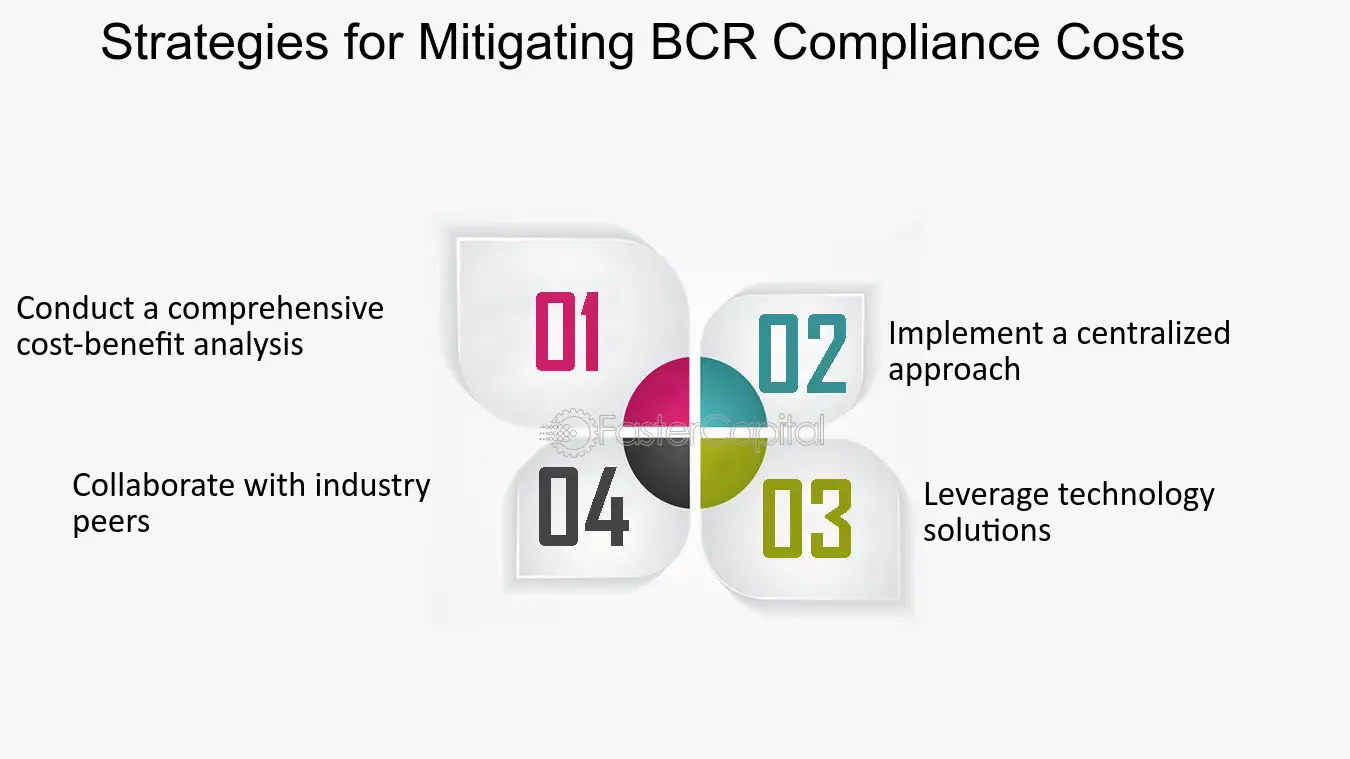 Strategies for Mitigating BCR Compliance Costs

Conduct a comprehensive cost-benefit analysis

01

02

Implement a centralized approach

Collaborate with industry peers

04

03

Leverage technology solutions

FasterCapital